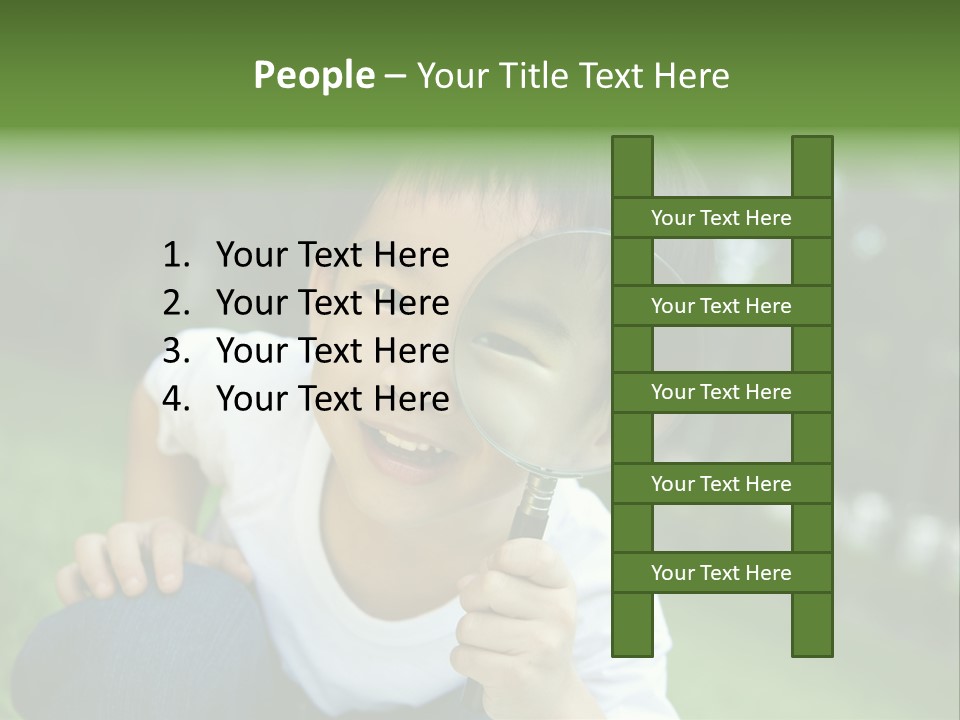 People – Your Title Text Here

1. Your Text Here
2. Your Text Here
3. Your Text Here
4. Your Text Here

Your Text Here

Your Text Here

Your Text Here

Your Text Here

Your Text Here